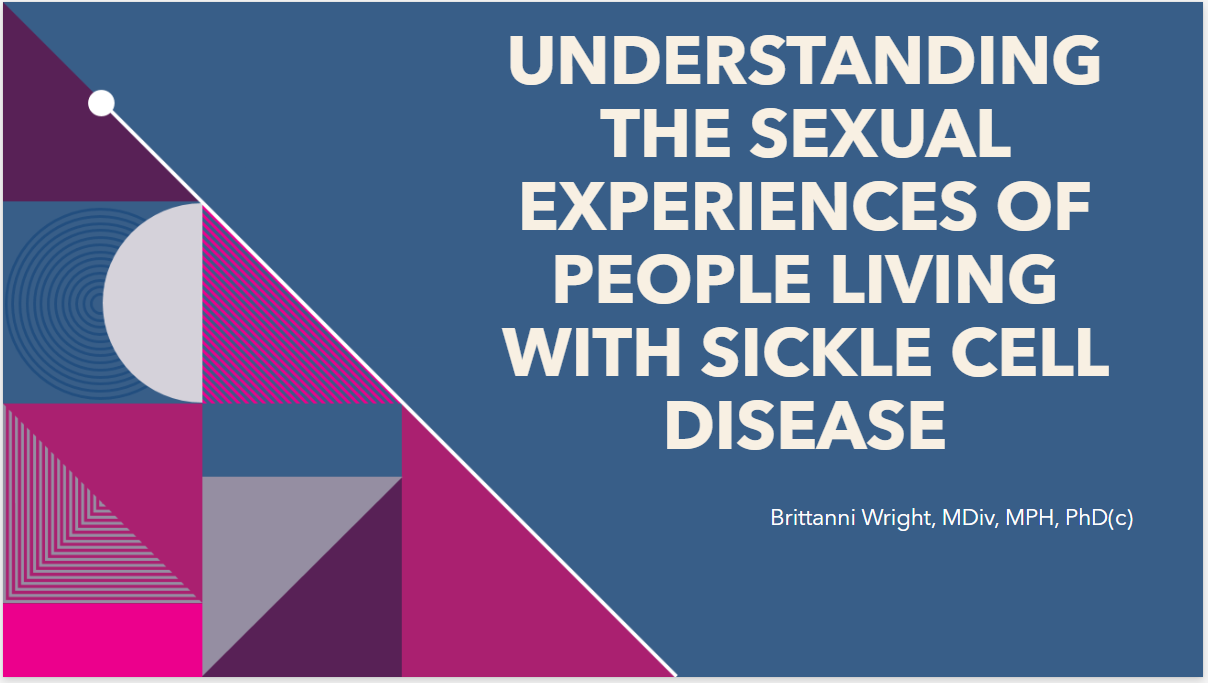 UNDERSTANDING THE SEXUAL EXPERIENCES OF PEOPLE LIVING WITH SICKLE CELL DISEASE

Brittanni Wright, MDiv, MPH, PhD(c)